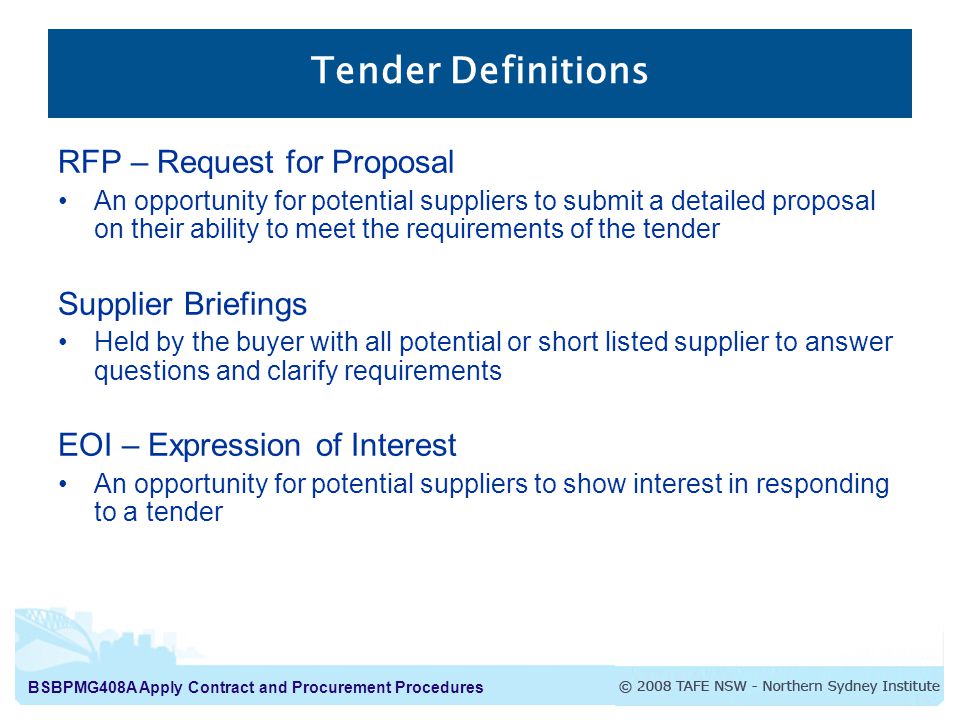 Tender Definitions

RFP – Request for Proposal

• An opportunity for potential suppliers to submit a detailed proposal on their ability to meet the requirements of the tender

Supplier Briefings

• Held by the buyer with all potential or short listed supplier to answer questions and clarify requirements

EOI – Expression of Interest

• An opportunity for potential suppliers to show interest in responding to a tender

BSBPMG408A Apply Contract and Procurement Procedures

© 2008 TAFE NSW - Northern Sydney Institute